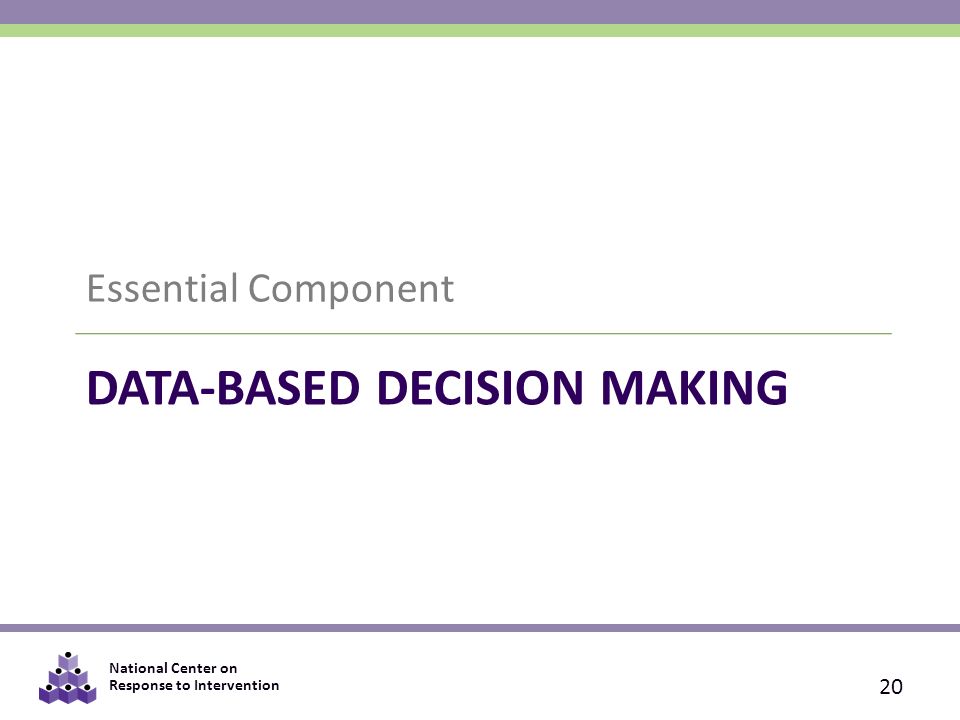 Essential Component

DATA-BASED DECISION MAKING

National Center on
Response to Intervention

20